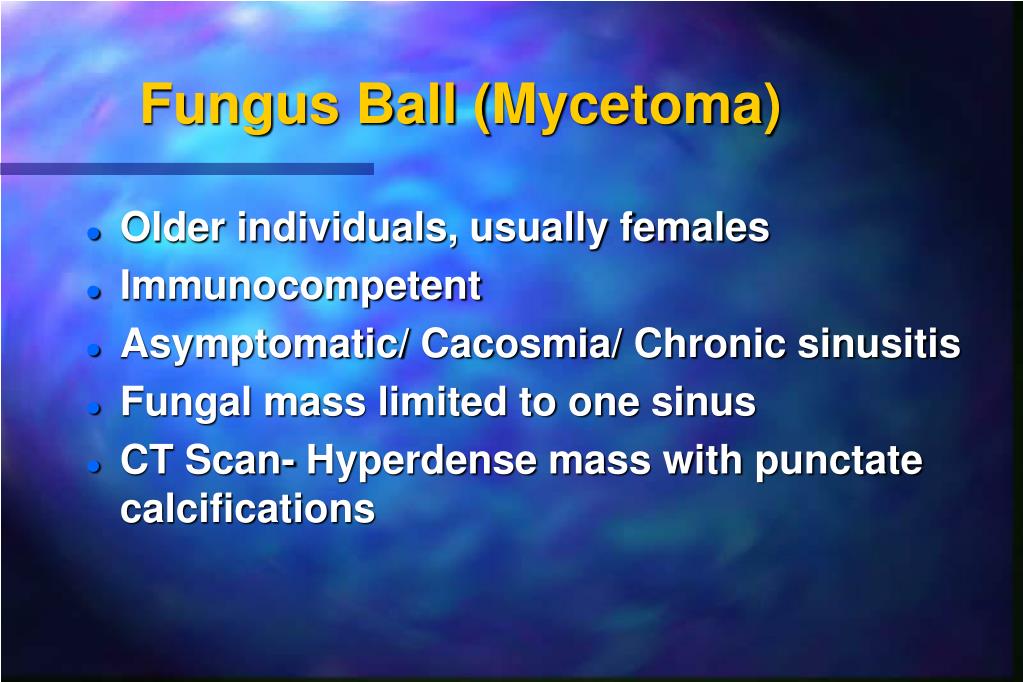 Fungus Ball (Mycetoma)

- Older individuals, usually females
- Immunocompetent
- Asymptomatic/ Cacosmia/ Chronic sinusitis
- Fungal mass limited to one sinus
- CT Scan- Hyperdense mass with punctate calcifications